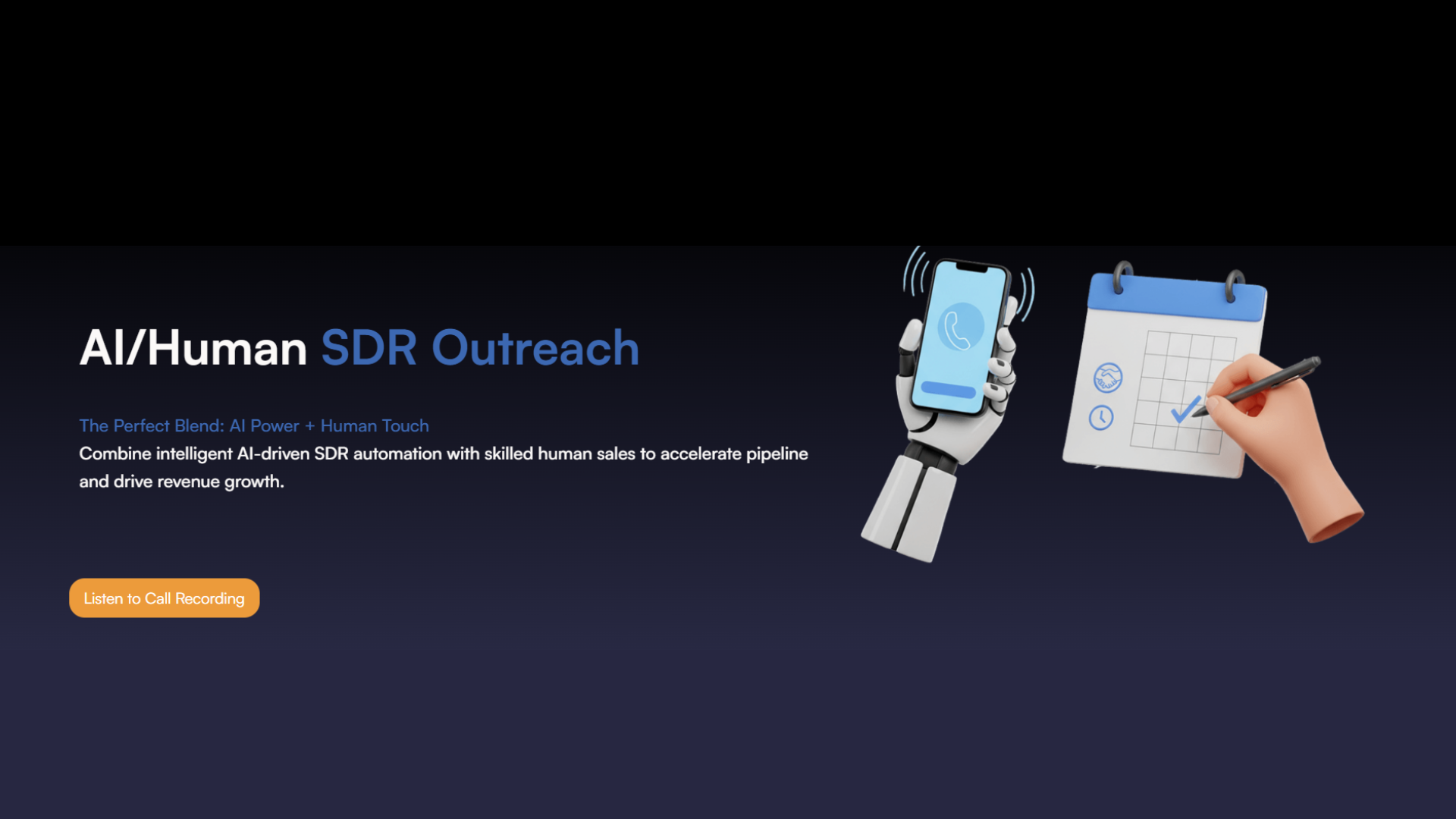 AI/Human SDR Outreach

The Perfect Blend: AI Power + Human Touch
Combine intelligent AI-driven SDR automation with skilled human sales to accelerate pipeline and drive revenue growth.

Listen to Call Recording